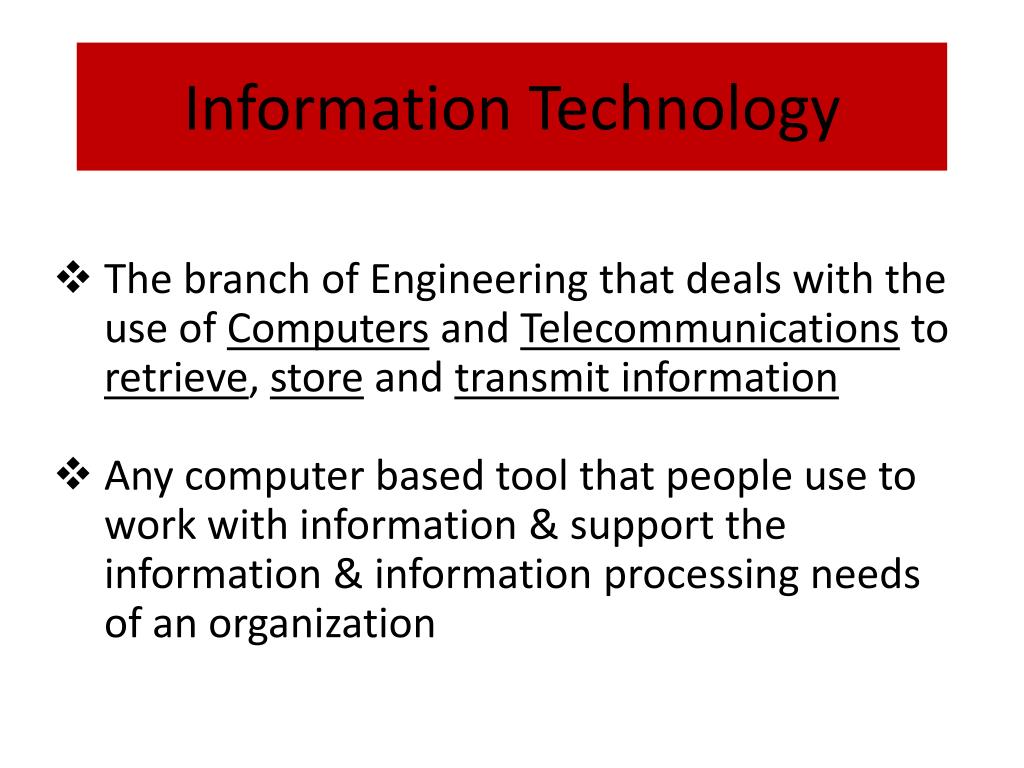 Information Technology

❖ The branch of Engineering that deals with the use of Computers and Telecommunications to retrieve, store and transmit information

❖ Any computer based tool that people use to work with information & support the information & information processing needs of an organization